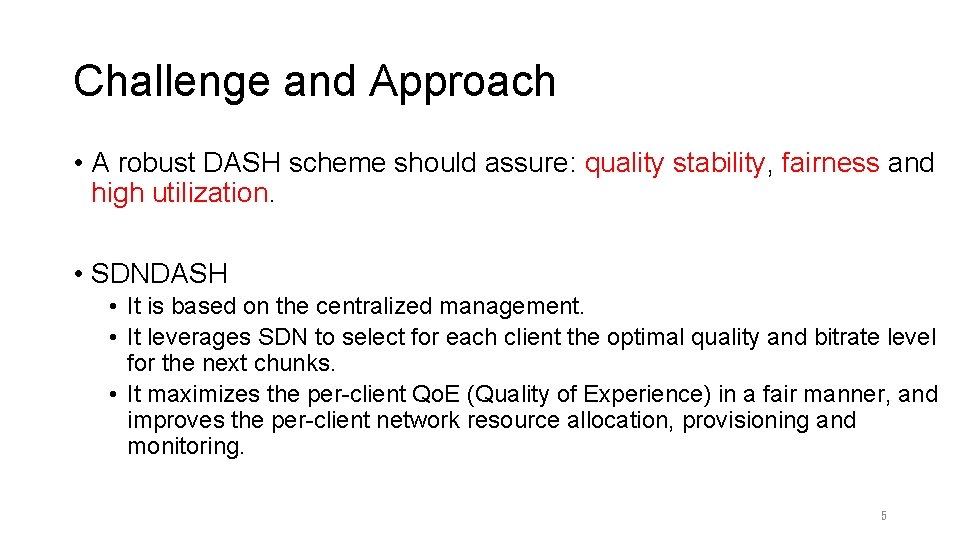 Challenge and Approach

• A robust DASH scheme should assure: quality stability, fairness and high utilization.

• SDNDASH
  • It is based on the centralized management.
  • It leverages SDN to select for each client the optimal quality and bitrate level for the next chunks.
  • It maximizes the per-client QoE (Quality of Experience) in a fair manner, and improves the per-client network resource allocation, provisioning and monitoring.

5